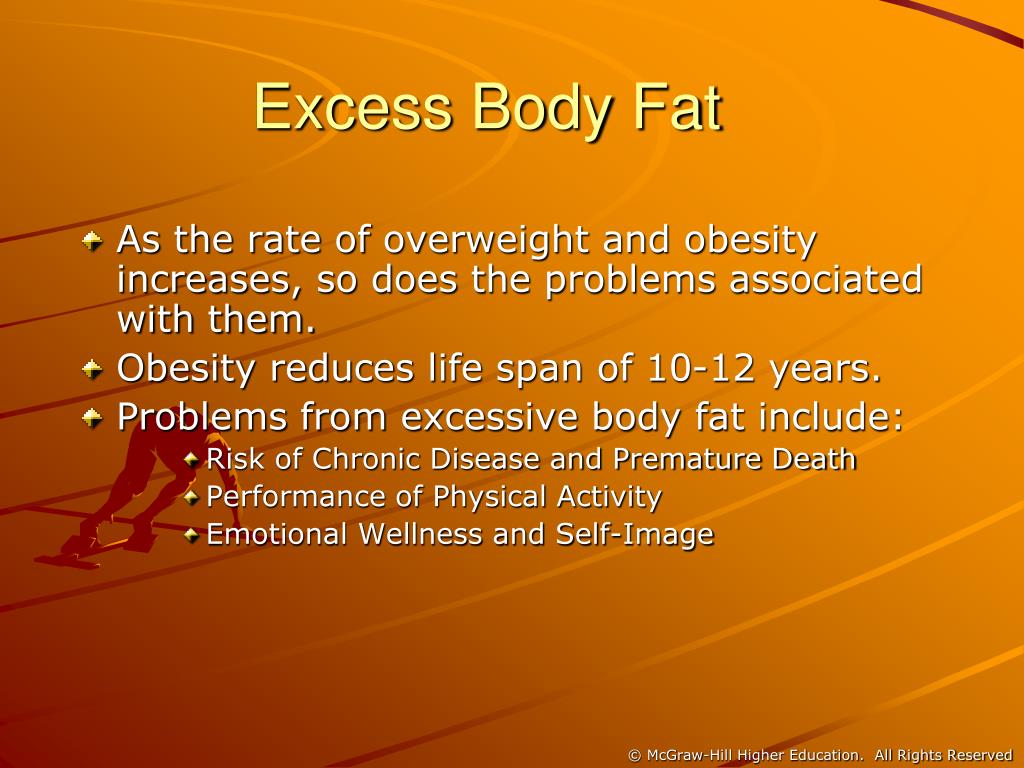 Excess Body Fat

As the rate of overweight and obesity increases, so does the problems associated with them.

Obesity reduces life span of 10-12 years.

Problems from excessive body fat include:

Risk of Chronic Disease and Premature Death

Performance of Physical Activity

Emotional Wellness and Self-Image

© McGraw-Hill Higher Education. All Rights Reserved